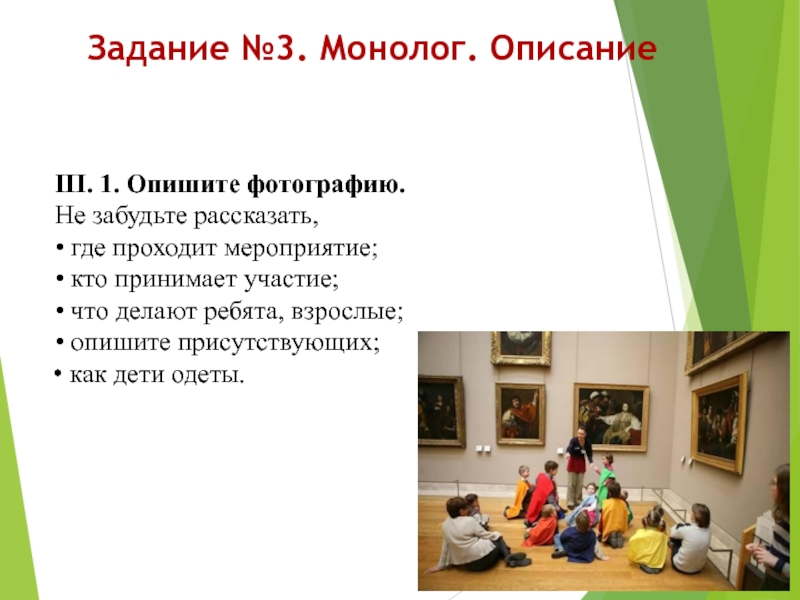 Задание №3. Монолог. Описание

III. 1. Опишите фотографию.
Не забудьте рассказать,
• где проходит мероприятие;
• кто принимает участие;
• что делают ребята, взрослые;
• опишите присутствующих;
• как дети одеты.